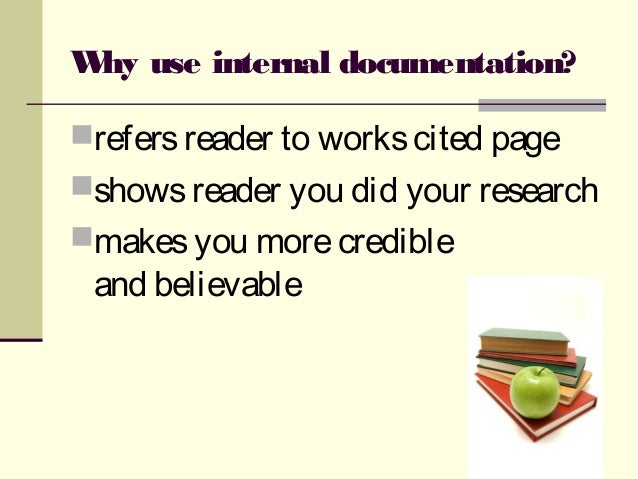 Why use internal documentation?

refers reader to works cited page

shows reader you did your research

makes you more credible and believable